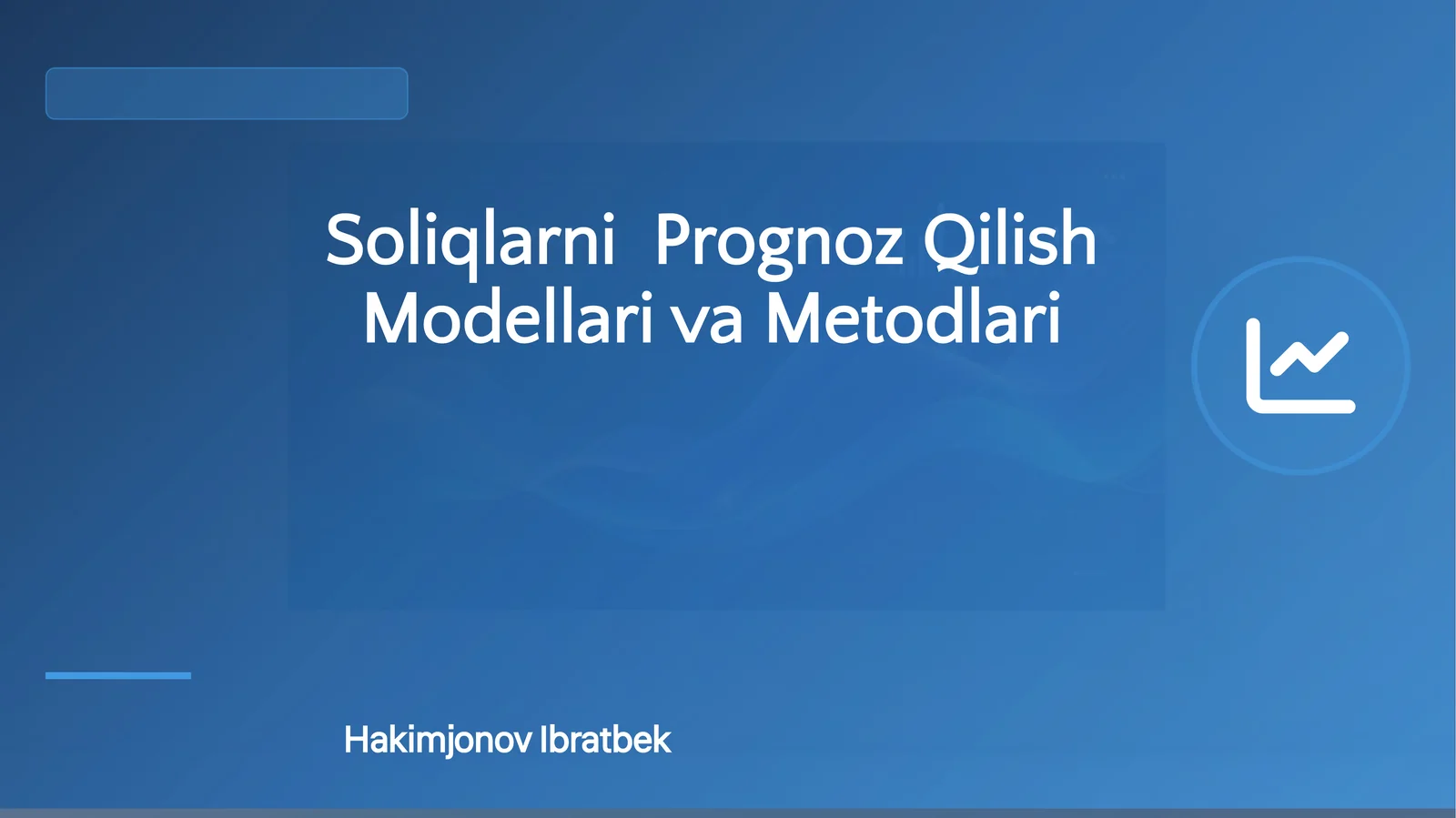 Soliqlarni  Prognoz Qilish Modellari va Metodlari

Hakimjonov Ibratbek